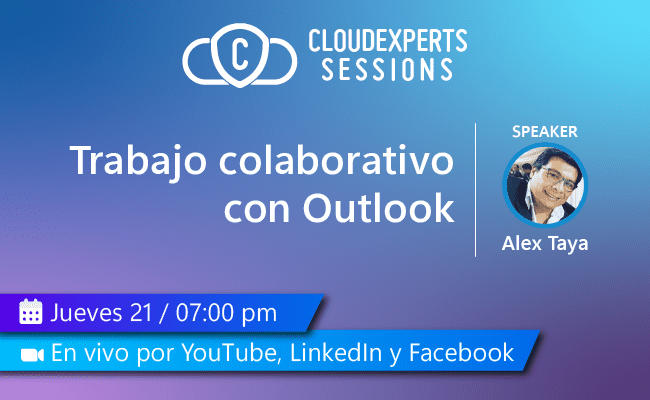 C
CLOUDEXPERTS
SESSIONS

Trabajo colaborativo con Outlook

SPEAKER
Alex Taya

Jueves 21 / 07:00 pm
En vivo por YouTube, LinkedIn y Facebook